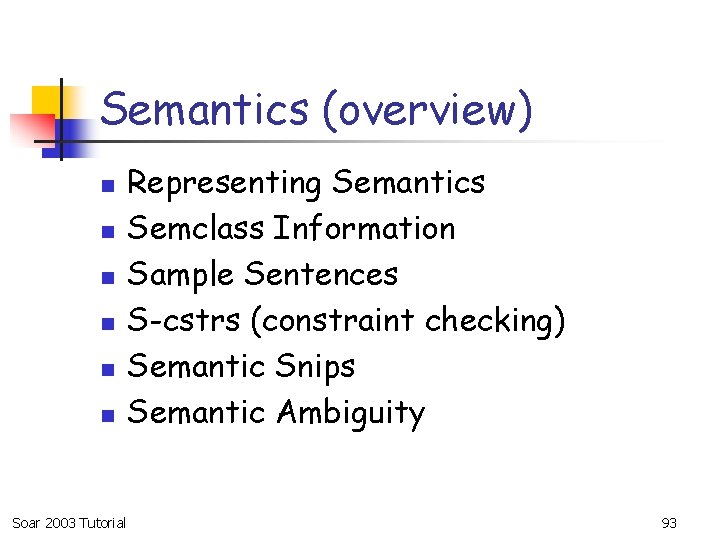 Semantics (overview)

- Representing Semantics
- Semclass Information
- Sample Sentences
- S-cstrs (constraint checking)
- Semantic Snips
- Semantic Ambiguity

Soar 2003 Tutorial

93